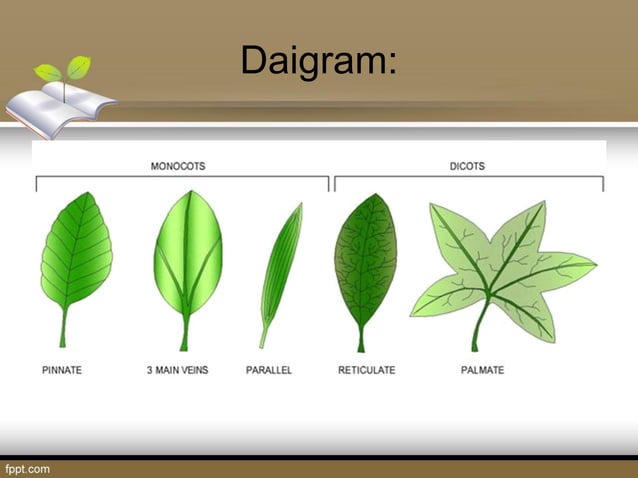 Daigram:

MONOCOTS

DICOTS

PINNATE

3 MAIN VEINS

PARALLEL

RETICULATE

PALMATE

fppt.com